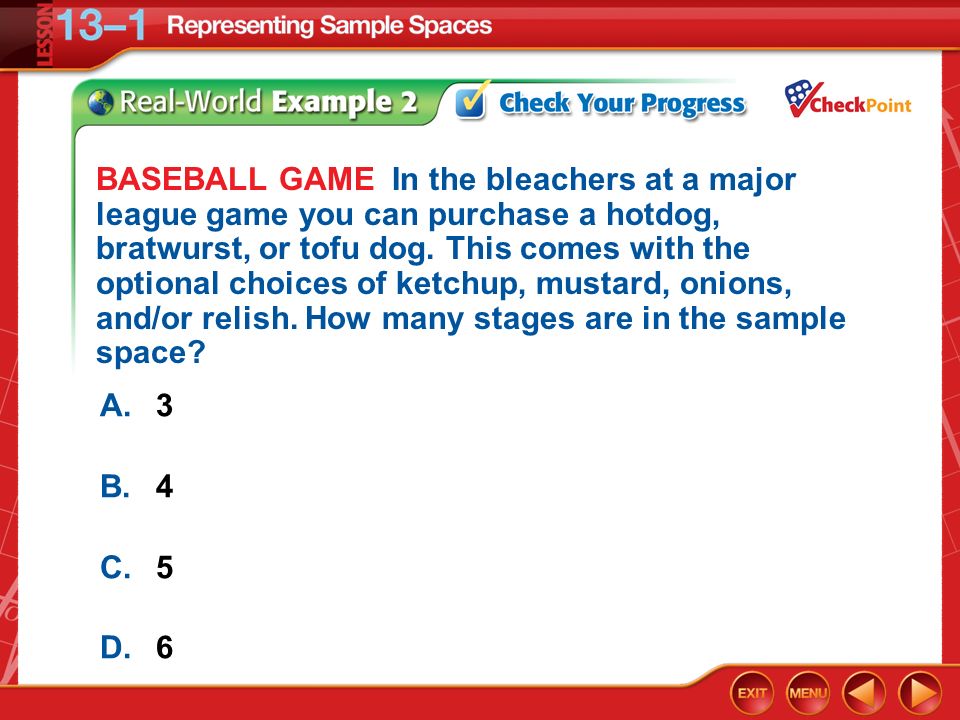 LESSON 13–1 Representing Sample Spaces

Real-World Example 2 Check Your Progress CheckPoint

BASEBALL GAME In the bleachers at a major league game you can purchase a hotdog, bratwurst, or tofu dog. This comes with the optional choices of ketchup, mustard, onions, and/or relish. How many stages are in the sample space?

A. 3

B. 4

C. 5

D. 6

EXIT MENU